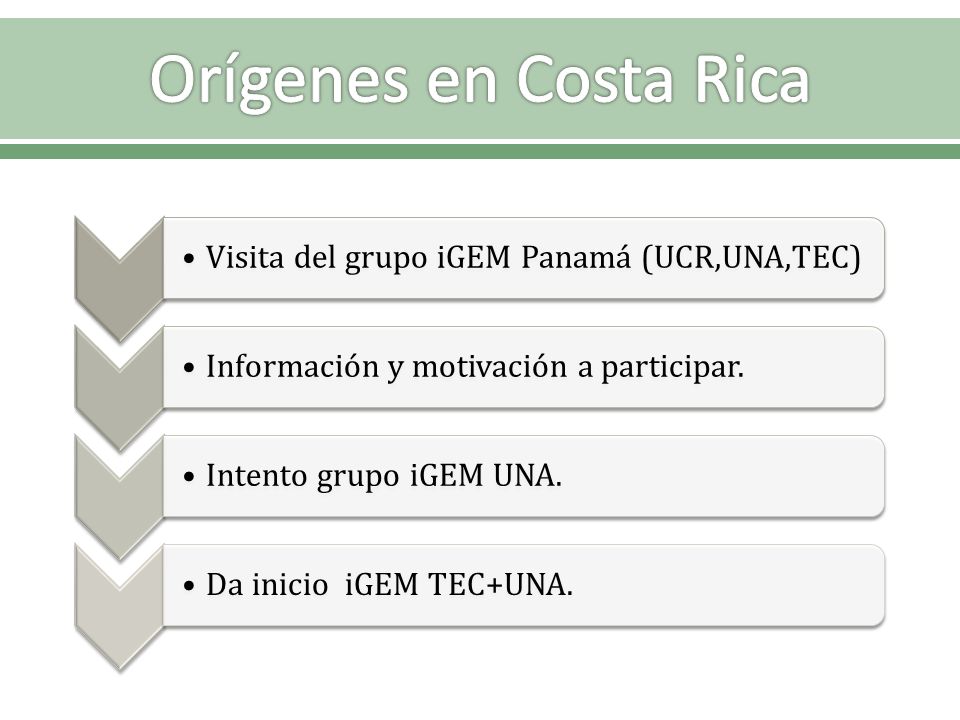 Orígenes en Costa Rica

• Visita del grupo iGEM Panamá (UCR,UNA,TEC)

• Información y motivación a participar.

• Intento grupo iGEM UNA.

• Da inicio iGEM TEC+UNA.